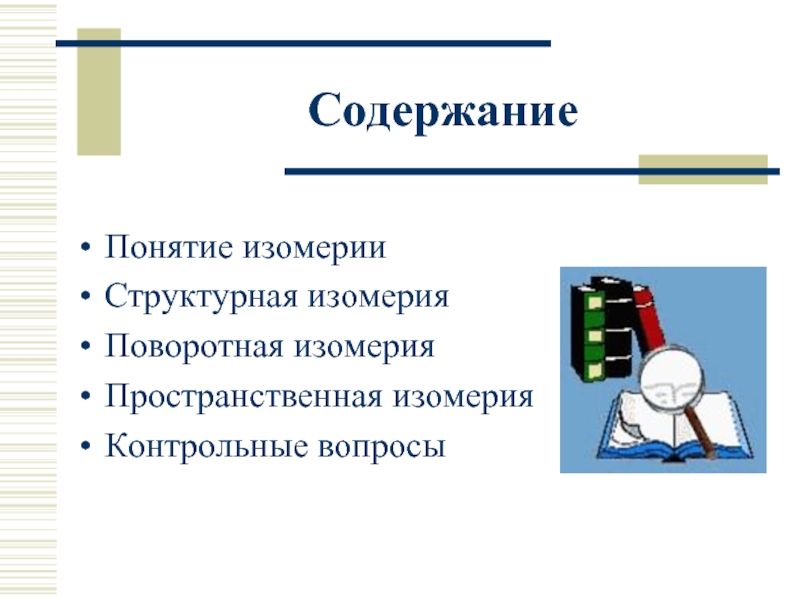 Содержание

• Понятие изомерии
• Структурная изомерия
• Поворотная изомерия
• Пространственная изомерия
• Контрольные вопросы